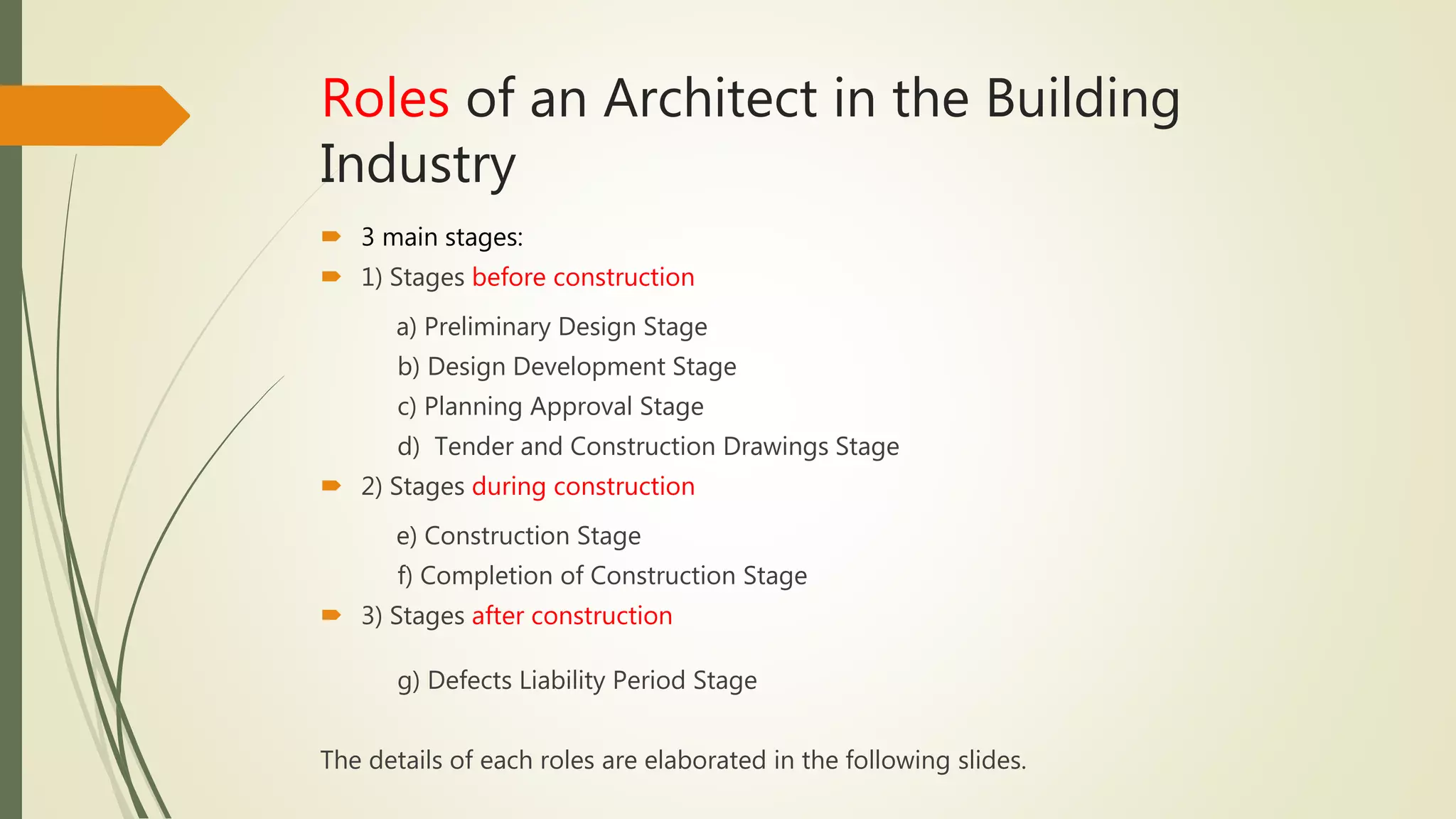 Roles of an Architect in the Building Industry

3 main stages:

1) Stages before construction

a) Preliminary Design Stage

b) Design Development Stage

c) Planning Approval Stage

d) Tender and Construction Drawings Stage

2) Stages during construction

e) Construction Stage

f) Completion of Construction Stage

3) Stages after construction

g) Defects Liability Period Stage

The details of each roles are elaborated in the following slides.